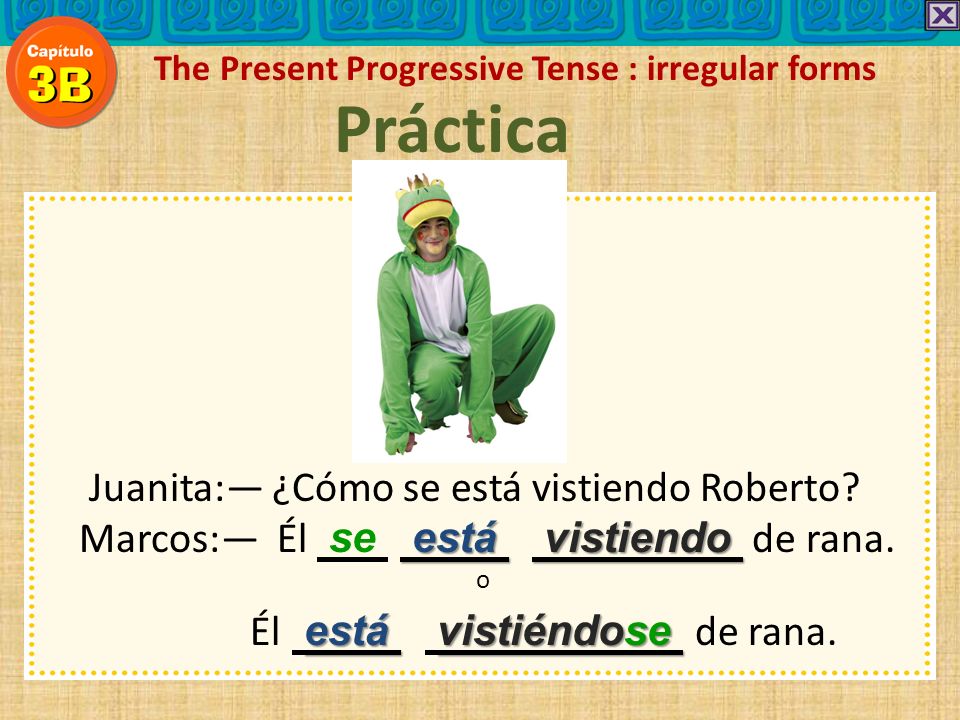 Capítulo 3B

The Present Progressive Tense : irregular forms

Práctica

Juanita:— ¿Cómo se está vistiendo Roberto?

Marcos:— Él se está vistiendo de rana.

o

Él está vistiéndose de rana.